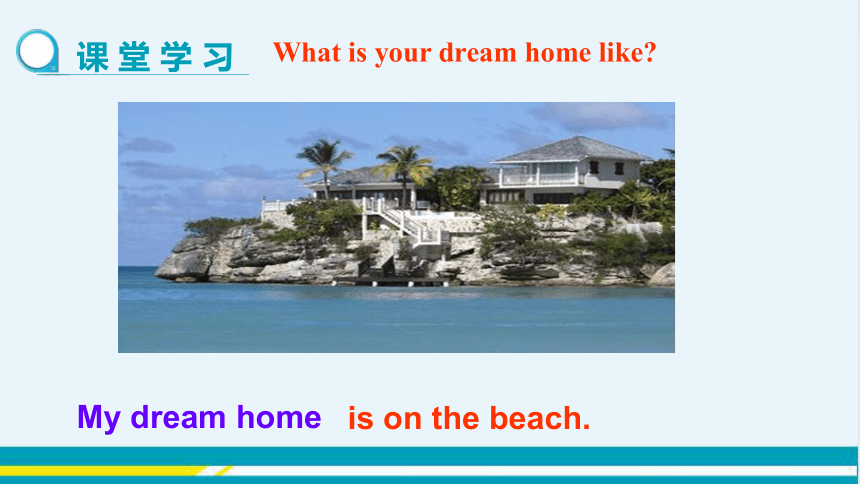 课堂学习 What is your dream home like?

My dream home is on the beach.